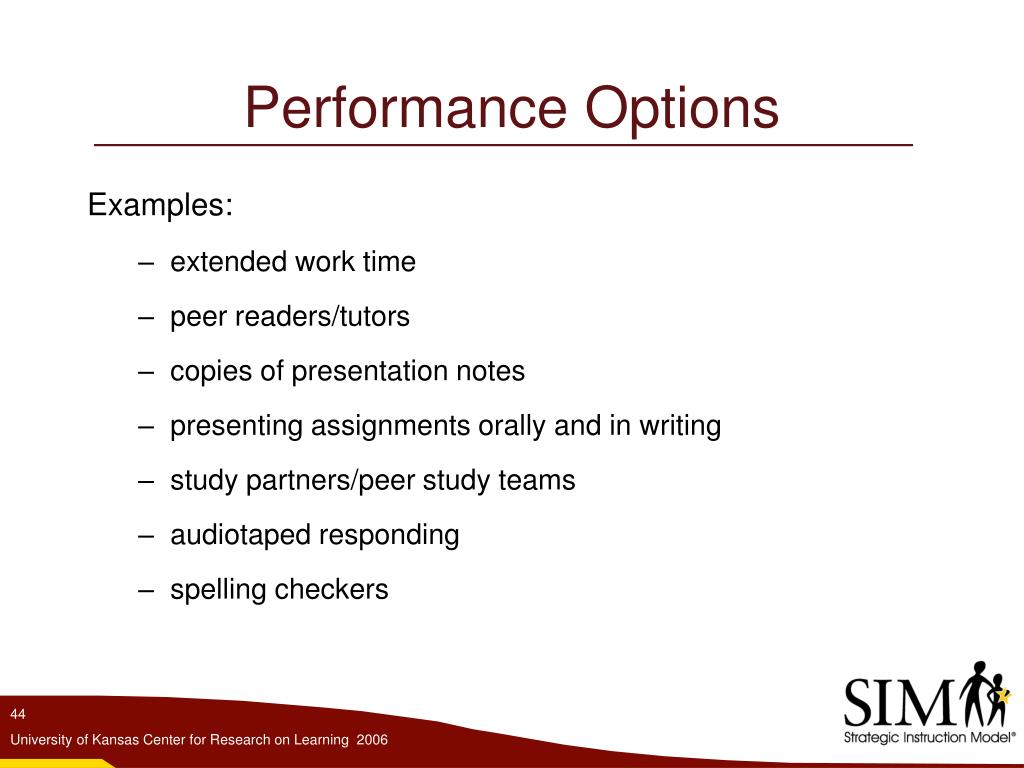 Performance Options

Examples:

– extended work time
– peer readers/tutors
– copies of presentation notes
– presenting assignments orally and in writing
– study partners/peer study teams
– audiotaped responding
– spelling checkers

44
University of Kansas Center for Research on Learning 2006

SIM
Strategic Instruction Model®